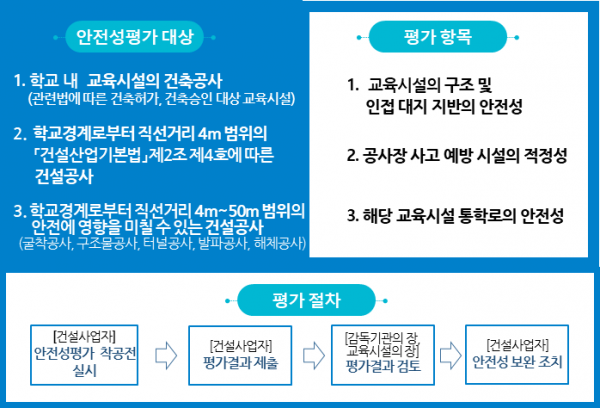 안전성평가 대상

1. 학교 내 교육시설의 건축공사
(관련법에 따른 건축허가, 건축승인 대상 교육시설)

2. 학교경계로부터 직선거리 4m 범위의 「건설산업기본법」제2조 제4호에 따른 건설공사

3. 학교경계로부터 직선거리 4m~50m 범위의 안전에 영향을 미칠 수 있는 건설공사
(굴착공사, 구조물공사, 터널공사, 발파공사, 해체공사)

평가 항목

1. 교육시설의 구조 및 인접 대지 지반의 안전성

2. 공사장 사고 예방 시설의 적정성

3. 해당 교육시설 통학로의 안전성

평가 절차

[건설사업자]
안전성평가 착공전 실시

[건설사업자]
평가결과 제출

[감독기관의 장, 교육시설의 장]
평가결과 검토

[건설사업자]
안전성 보완 조치